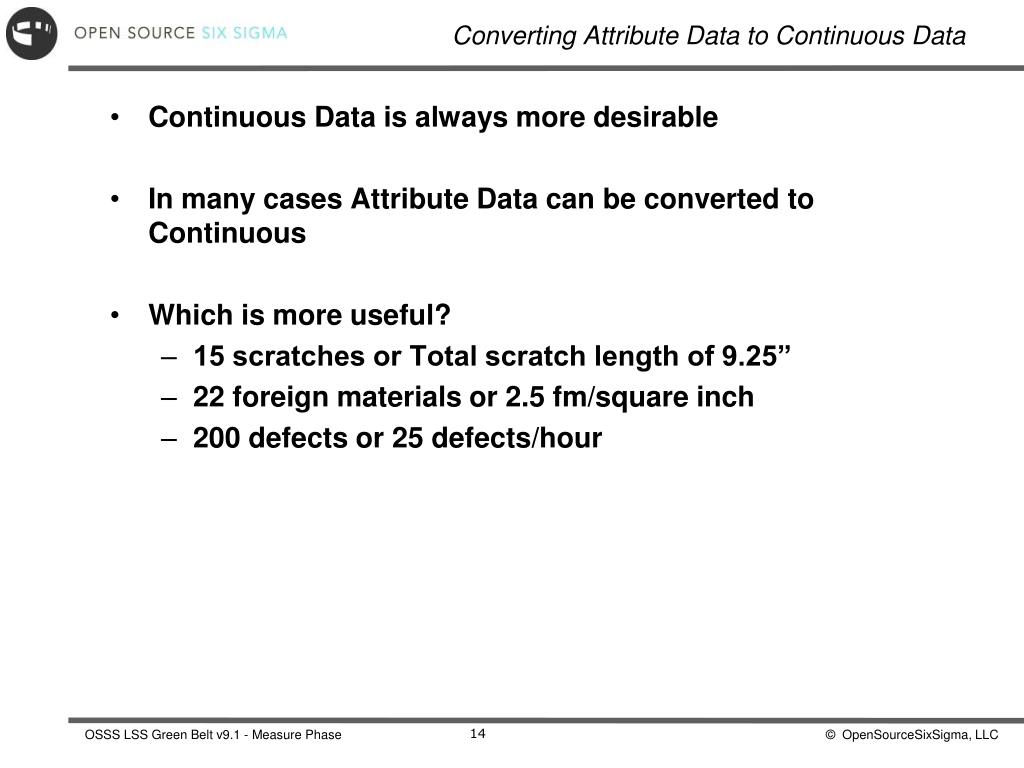 OPEN SOURCE SIX SIGMA

Converting Attribute Data to Continuous Data

• Continuous Data is always more desirable

• In many cases Attribute Data can be converted to Continuous

• Which is more useful?
– 15 scratches or Total scratch length of 9.25”
– 22 foreign materials or 2.5 fm/square inch
– 200 defects or 25 defects/hour

OSSS LSS Green Belt v9.1 - Measure Phase

14

© OpenSourceSixSigma, LLC